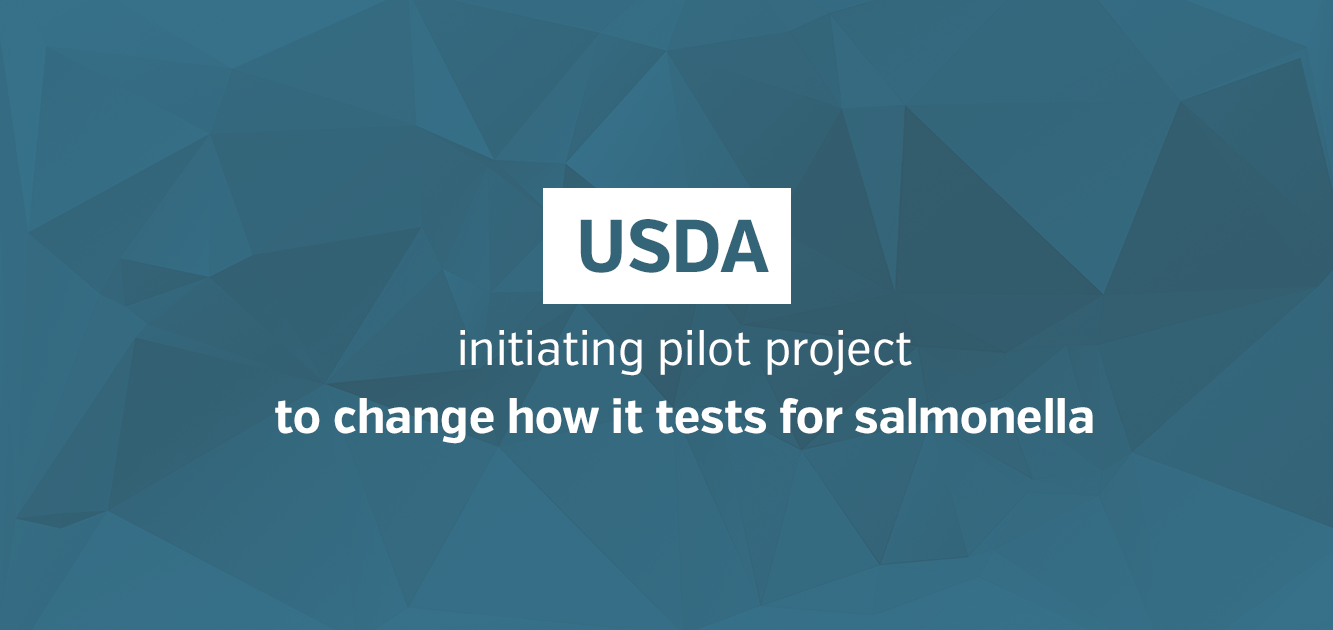 USDA

initiating pilot project
to change how it tests for salmonella